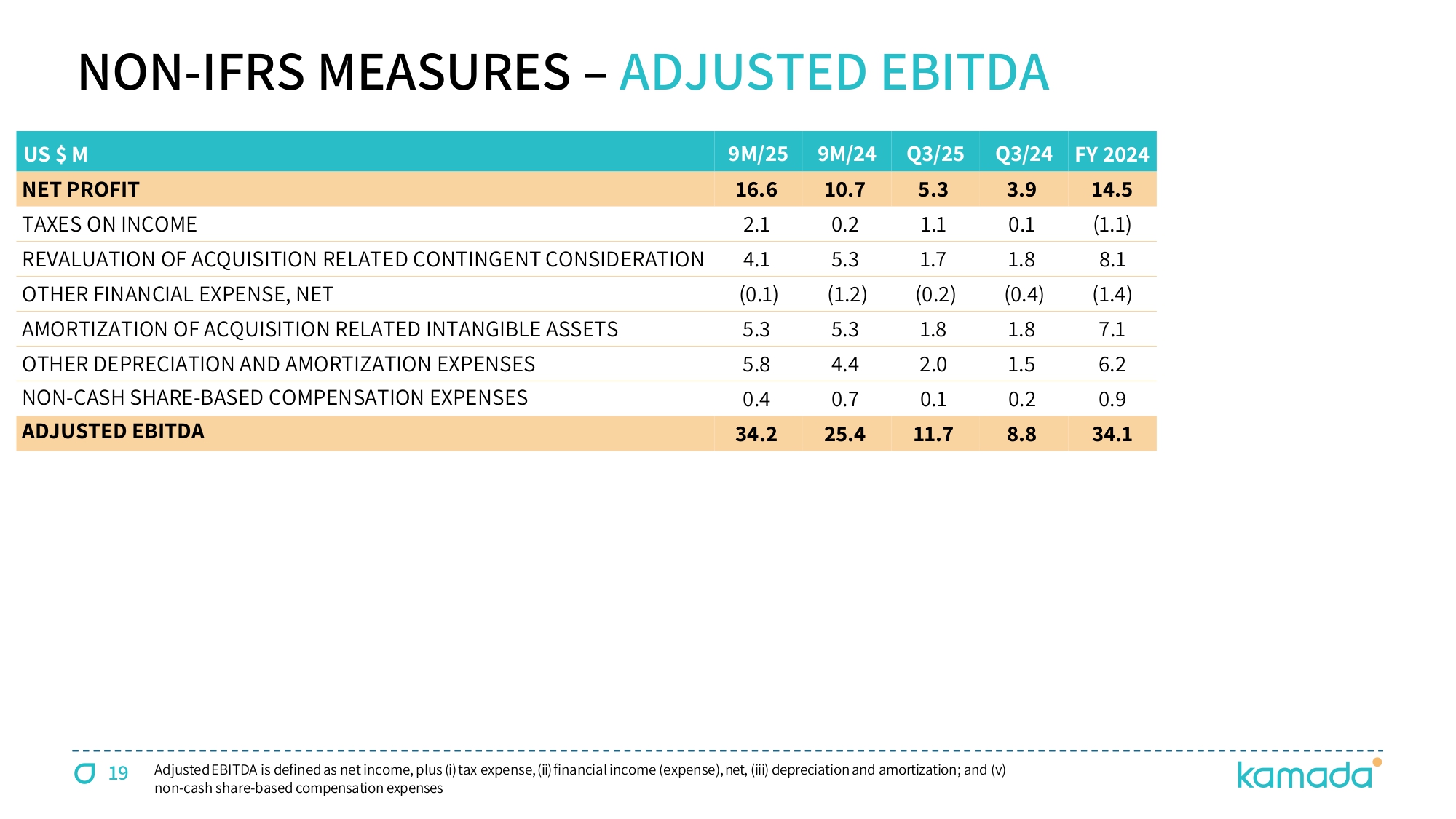 NON-IFRS MEASURES – ADJUSTED EBITDA

| US $ M | 9M/25 | 9M/24 | Q3/25 | Q3/24 | FY 2024 |
|---|---|---|---|---|---|
| NET PROFIT | 16.6 | 10.7 | 5.3 | 3.9 | 14.5 |
| TAXES ON INCOME | 2.1 | 0.2 | 1.1 | 0.1 | (1.1) |
| REVALUATION OF ACQUISITION RELATED CONTINGENT CONSIDERATION | 4.1 | 5.3 | 1.7 | 1.8 | 8.1 |
| OTHER FINANCIAL EXPENSE, NET | (0.1) | (1.2) | (0.2) | (0.4) | (1.4) |
| AMORTIZATION OF ACQUISITION RELATED INTANGIBLE ASSETS | 5.3 | 5.3 | 1.8 | 1.8 | 7.1 |
| OTHER DEPRECIATION AND AMORTIZATION EXPENSES | 5.8 | 4.4 | 2.0 | 1.5 | 6.2 |
| NON-CASH SHARE-BASED COMPENSATION EXPENSES | 0.4 | 0.7 | 0.1 | 0.2 | 0.9 |
| ADJUSTED EBITDA | 34.2 | 25.4 | 11.7 | 8.8 | 34.1 |

19 Adjusted EBITDA is defined as net income, plus (i) tax expense, (ii) financial income (expense), net, (iii) depreciation and amortization; and (v) non-cash share-based compensation expenses

kamada